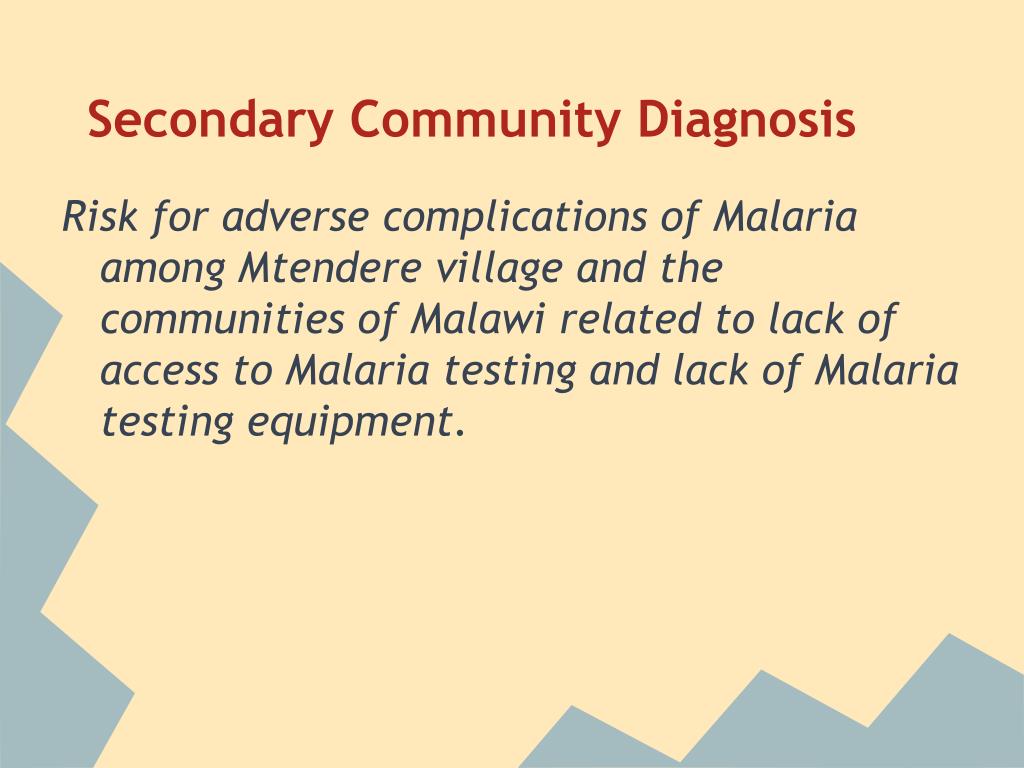 Secondary Community Diagnosis

Risk for adverse complications of Malaria among Mtendere village and the communities of Malawi related to lack of access to Malaria testing and lack of Malaria testing equipment.